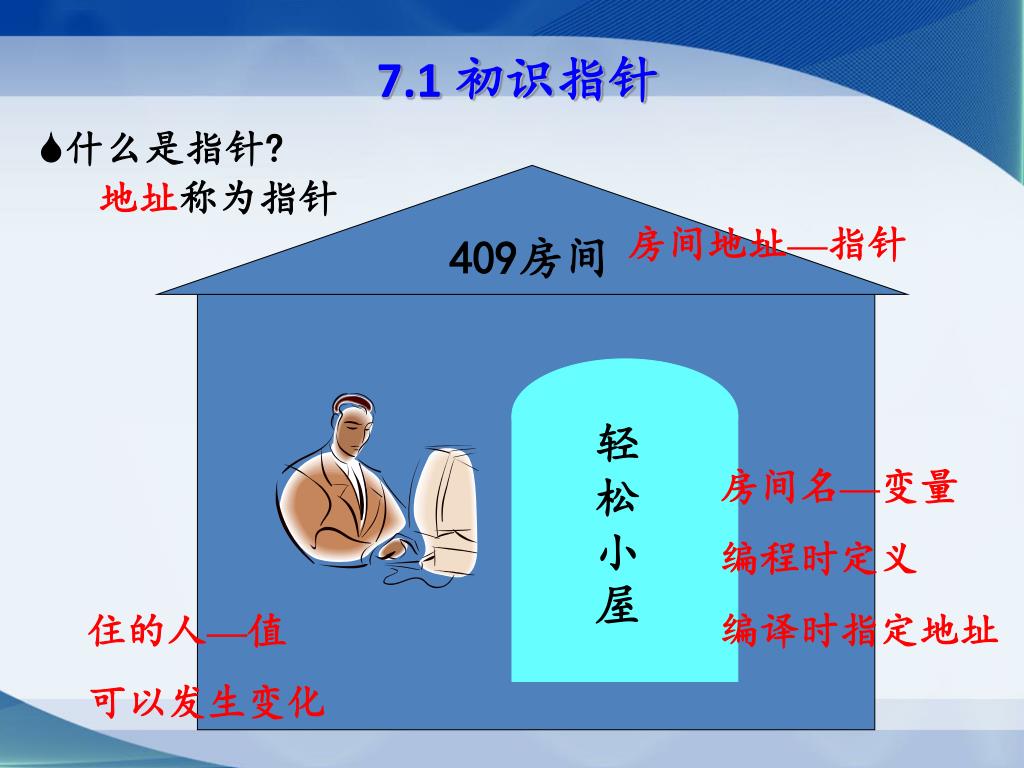 7.1 初识指针

什么是指针?

地址称为指针

409房间

房间地址—指针

轻松小屋

房间名—变量

编程时定义

编译时指定地址

住的人—值

可以发生变化